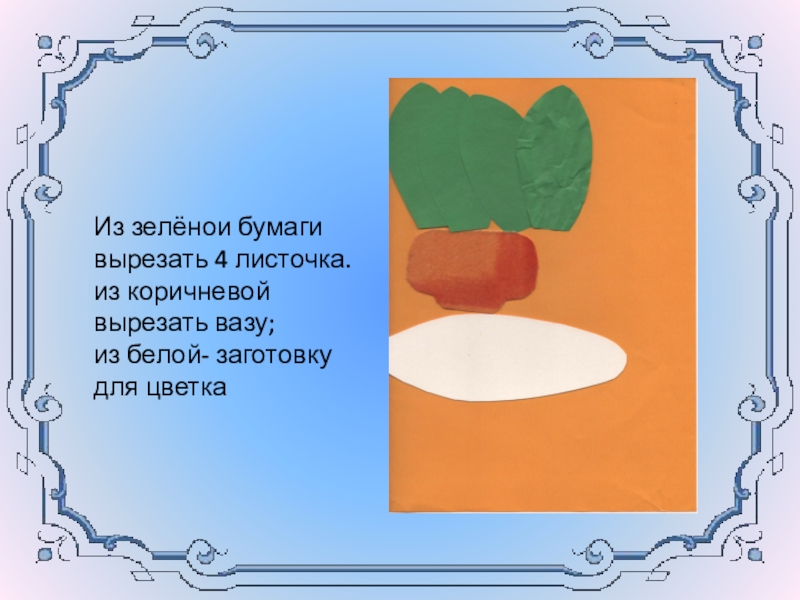 Из зелёнои бумаги вырезать 4 листочка.
из коричневой вырезать вазу;
из белой- заготовку для цветка